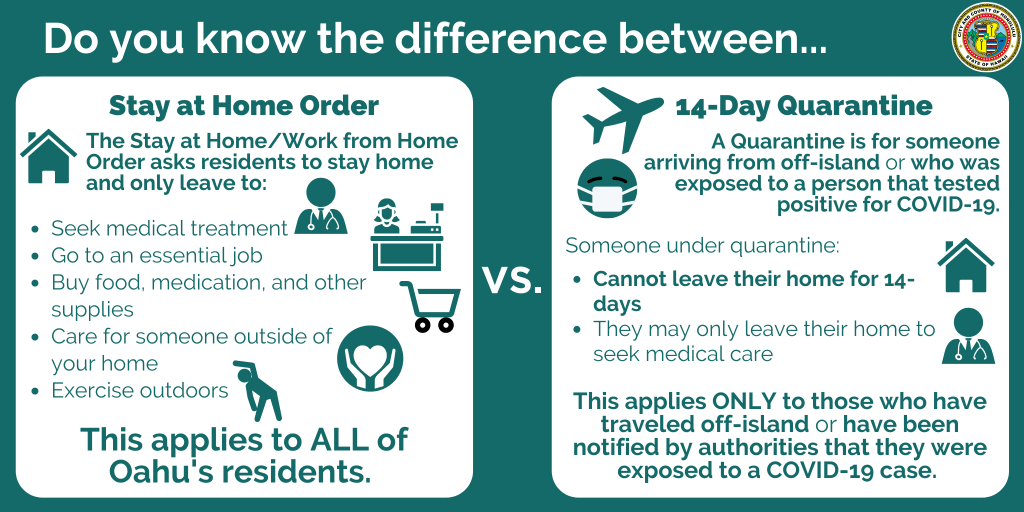 Do you know the difference between...

CITY AND COUNTY OF HONOLULU
STATE OF HAWAII

Stay at Home Order

The Stay at Home/Work from Home Order asks residents to stay home and only leave to:

- Seek medical treatment
- Go to an essential job
- Buy food, medication, and other supplies
- Care for someone outside of your home
- Exercise outdoors

This applies to ALL of Oahu's residents.

VS.

14-Day Quarantine

A Quarantine is for someone arriving from off-island or who was exposed to a person that tested positive for COVID-19.

Someone under quarantine:

- Cannot leave their home for 14-days
- They may only leave their home to seek medical care

This applies ONLY to those who have traveled off-island or have been notified by authorities that they were exposed to a COVID-19 case.